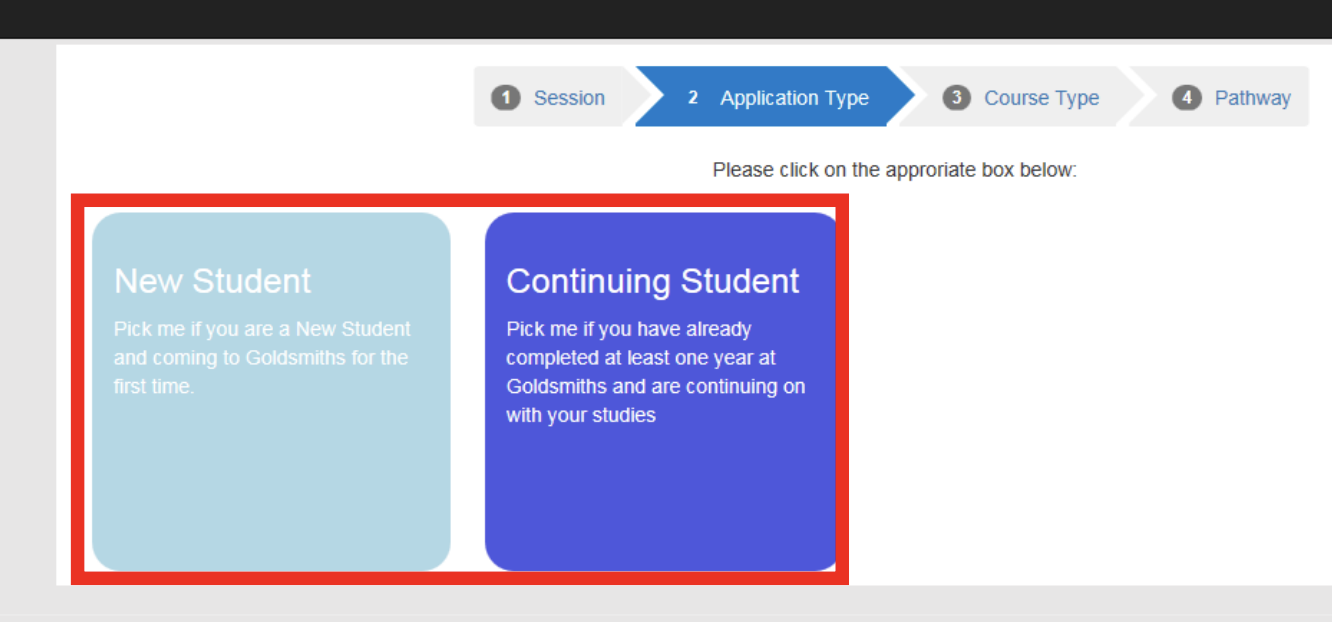 1 Session
2 Application Type
3 Course Type
4 Pathway

Please click on the approriate box below:

New Student

Pick me if you are a New Student and coming to Goldsmiths for the first time.

Continuing Student

Pick me if you have already completed at least one year at Goldsmiths and are continuing on with your studies